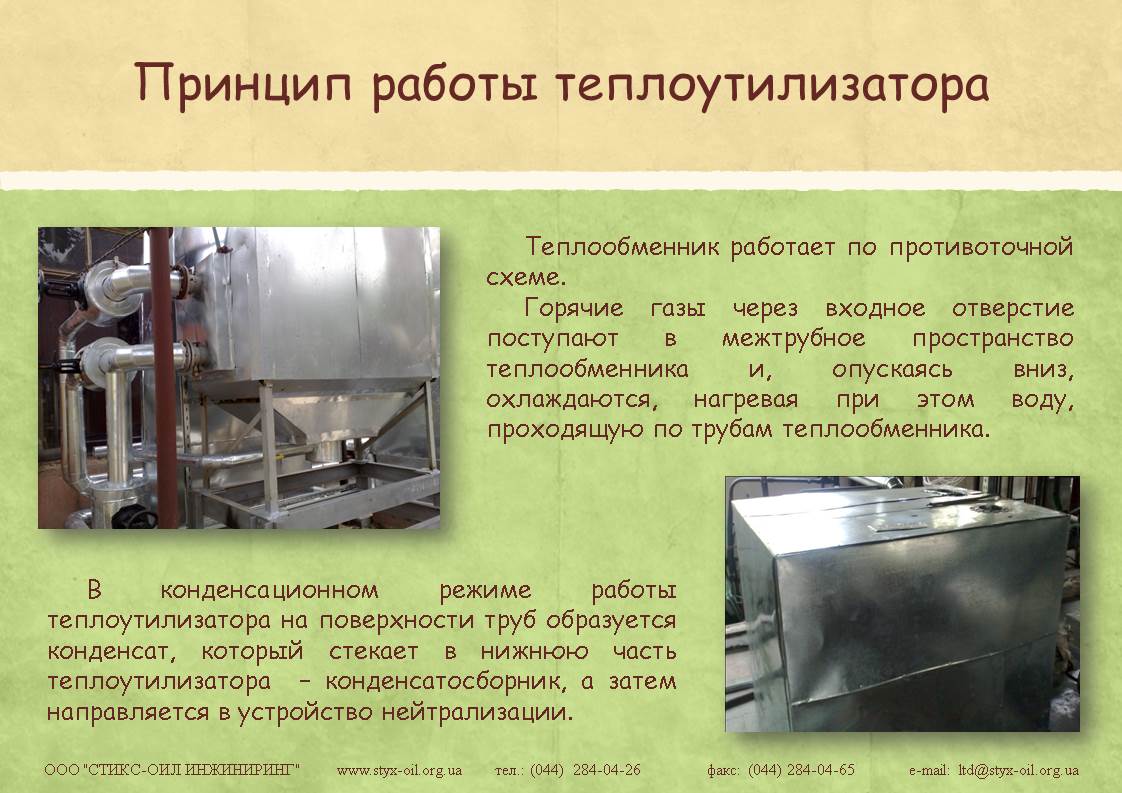 Принцип работы теплоутилизатора

Теплообменник работает по противоточной схеме.

Горячие газы через входное отверстие поступают в межтрубное пространство теплообменника и, опускаясь вниз, охлаждаются, нагревая при этом воду, проходящую по трубам теплообменника.

В конденсационном режиме работы теплоутилизатора на поверхности труб образуется конденсат, который стекает в нижнюю часть теплоутилизатора – конденсатосборник, а затем направляется в устройство нейтрализации.

ООО "СТИКС-ОИЛ ИНЖИНИРИНГ" www.styx-oil.org.ua тел.: (044) 284-04-26 факс: (044) 284-04-65 e-mail: ltd@styx-oil.org.ua